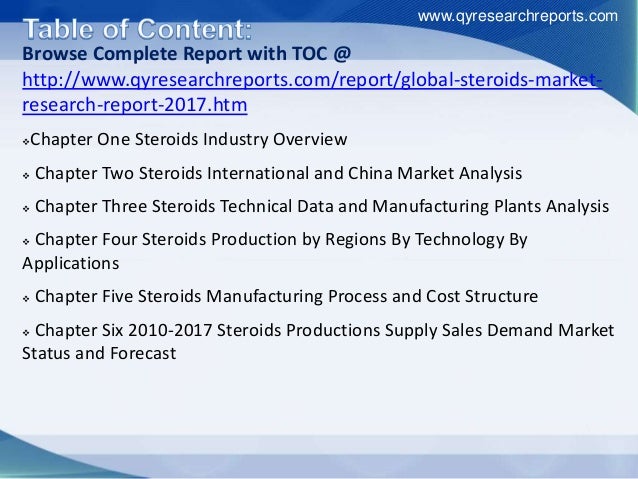 www.qyresearchreports.com

Table of Content:

Browse Complete Report with TOC @ http://www.qyresearchreports.com/report/global-steroids-market-research-report-2017.htm

❖Chapter One Steroids Industry Overview

❖ Chapter Two Steroids International and China Market Analysis

❖ Chapter Three Steroids Technical Data and Manufacturing Plants Analysis

❖ Chapter Four Steroids Production by Regions By Technology By Applications

❖ Chapter Five Steroids Manufacturing Process and Cost Structure

❖ Chapter Six 2010-2017 Steroids Productions Supply Sales Demand Market Status and Forecast